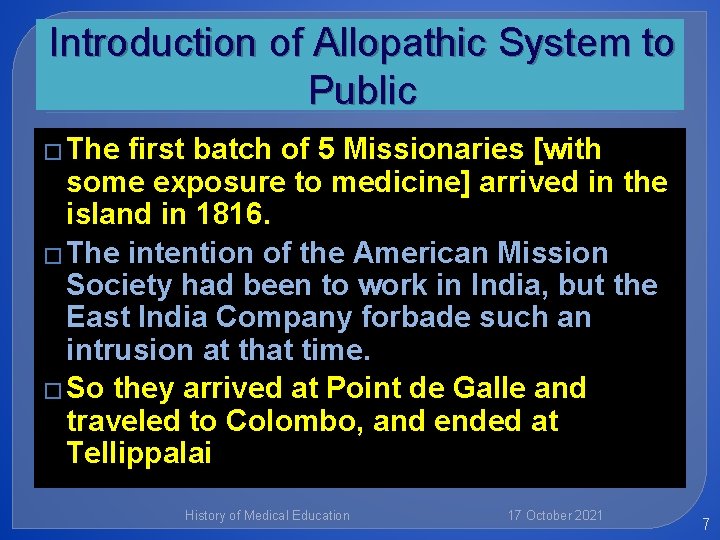 Introduction of Allopathic System to Public

□ The first batch of 5 Missionaries [with some exposure to medicine] arrived in the island in 1816.

□ The intention of the American Mission Society had been to work in India, but the East India Company forbade such an intrusion at that time.

□ So they arrived at Point de Galle and traveled to Colombo, and ended at Tellippalai

History of Medical Education

17 October 2021

7